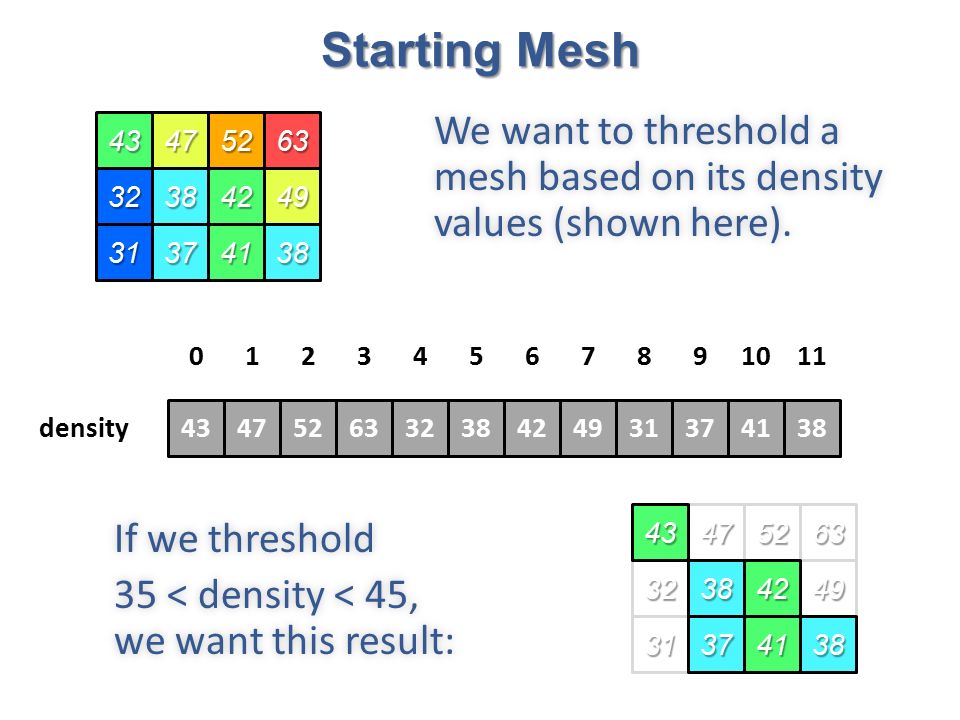 Starting Mesh

| 43 | 47 | 52 | 63 |
|---|---|---|---|
| 32 | 38 | 42 | 49 |
| 31 | 37 | 41 | 38 |

We want to threshold a mesh based on its density values (shown here).

| | 0 | 1 | 2 | 3 | 4 | 5 | 6 | 7 | 8 | 9 | 10 | 11 |
|---|---|---|---|---|---|---|---|---|---|---|---|---|
| density | 43 | 47 | 52 | 63 | 32 | 38 | 42 | 49 | 31 | 37 | 41 | 38 |

If we threshold

35 < density < 45,
we want this result:

| 43 | 47 | 52 | 63 |
|---|---|---|---|
| 32 | 38 | 42 | 49 |
| 31 | 37 | 41 | 38 |